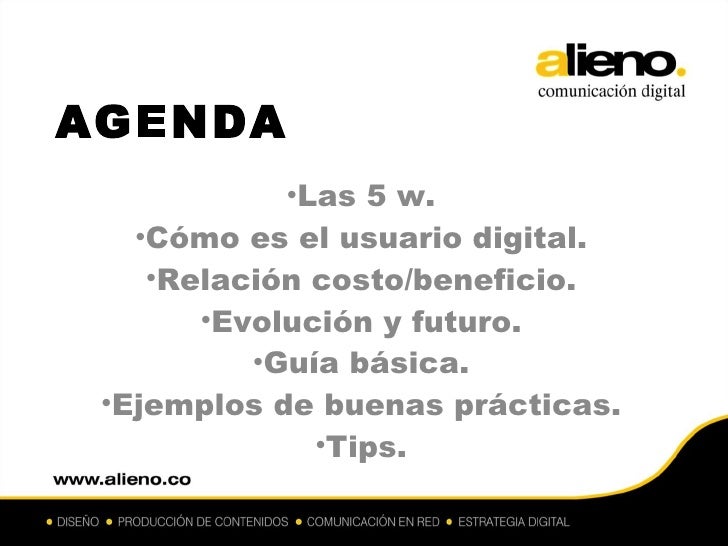 alieno.
comunicación digital

AGENDA

•Las 5 w.
•Cómo es el usuario digital.
•Relación costo/beneficio.
•Evolución y futuro.
•Guía básica.
•Ejemplos de buenas prácticas.
•Tips.

www.alieno.co

• DISEÑO • PRODUCCIÓN DE CONTENIDOS • COMUNICACIÓN EN RED • ESTRATEGIA DIGITAL